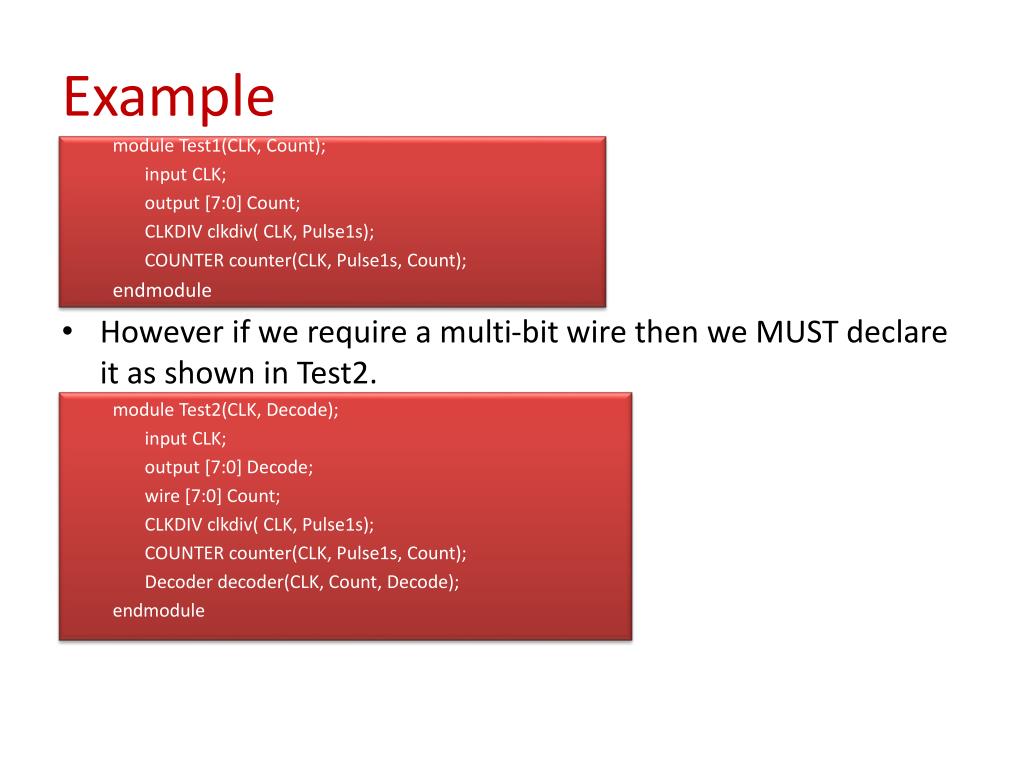 Example

module Test1(CLK, Count);
input CLK;
output [7:0] Count;
CLKDIV clkdiv( CLK, Pulse1s);
COUNTER counter(CLK, Pulse1s, Count);
endmodule

• However if we require a multi-bit wire then we MUST declare it as shown in Test2.

module Test2(CLK, Decode);
input CLK;
output [7:0] Decode;
wire [7:0] Count;
CLKDIV clkdiv( CLK, Pulse1s);
COUNTER counter(CLK, Pulse1s, Count);
Decoder decoder(CLK, Count, Decode);
endmodule